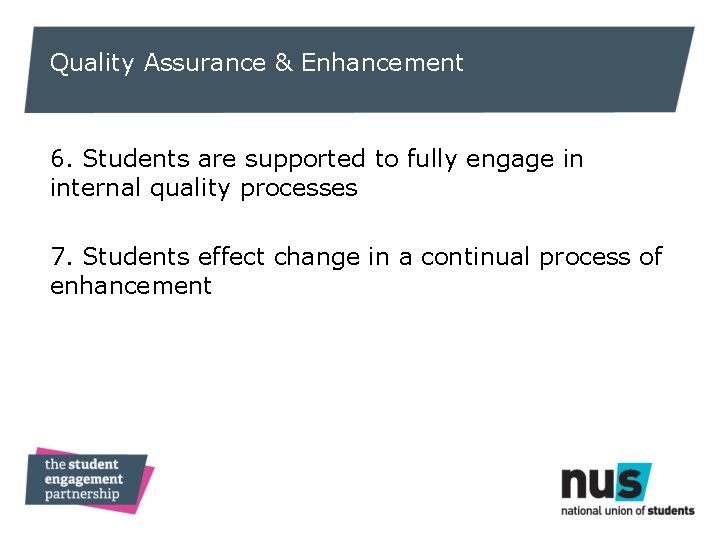 Quality Assurance & Enhancement

6. Students are supported to fully engage in internal quality processes

7. Students effect change in a continual process of enhancement

the student engagement partnership

nus
national union of students